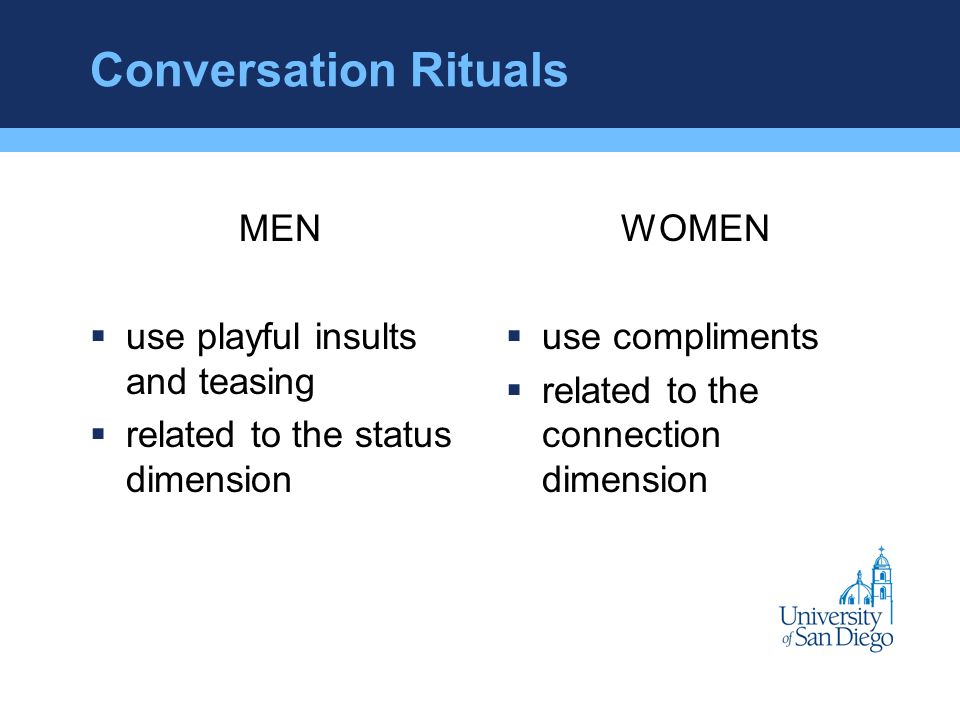 Conversation Rituals

MEN

- use playful insults and teasing
- related to the status dimension

WOMEN

- use compliments
- related to the connection dimension

University of San Diego